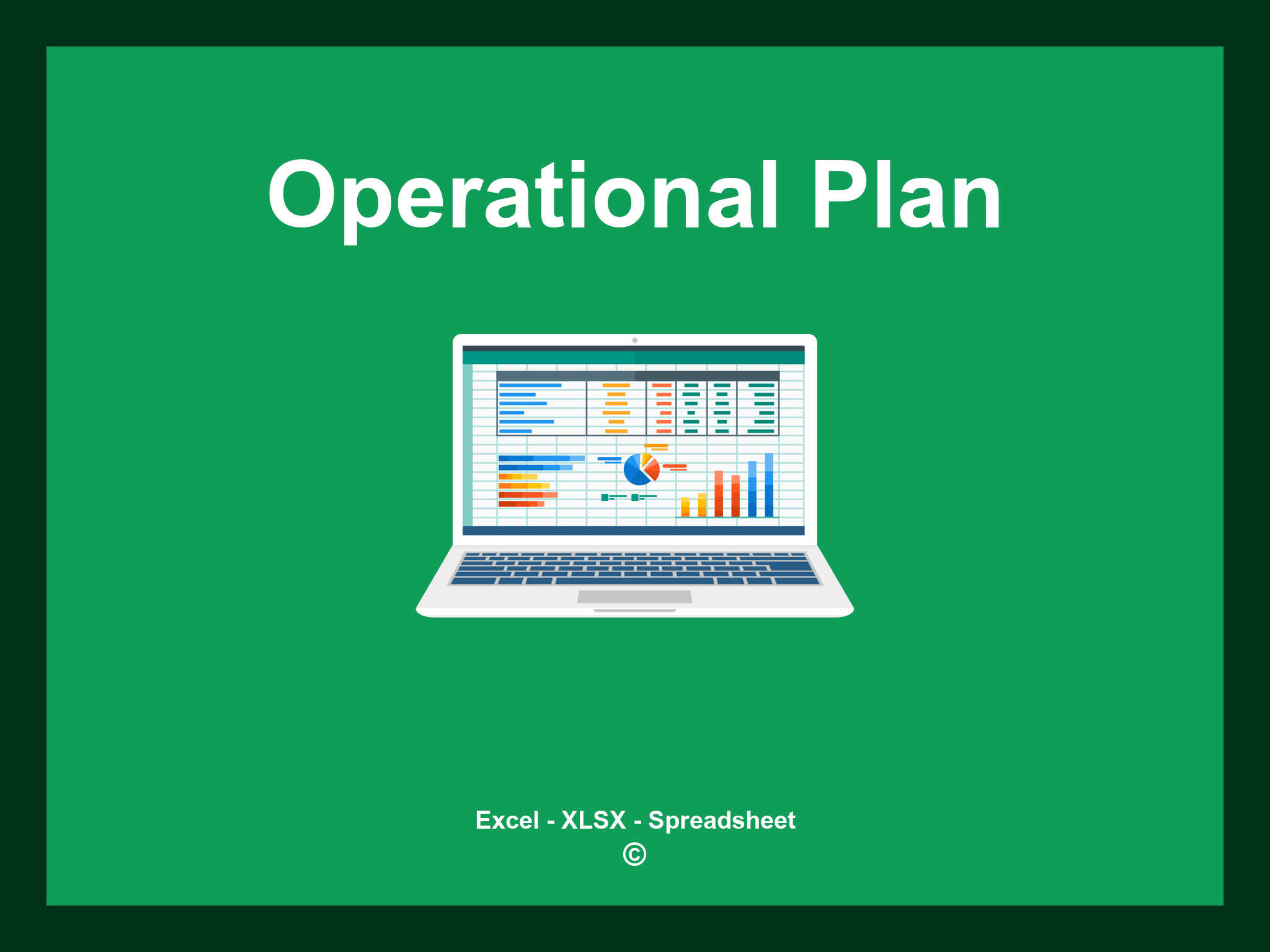 Operational Plan

Excel - XLSX - Spreadsheet
©